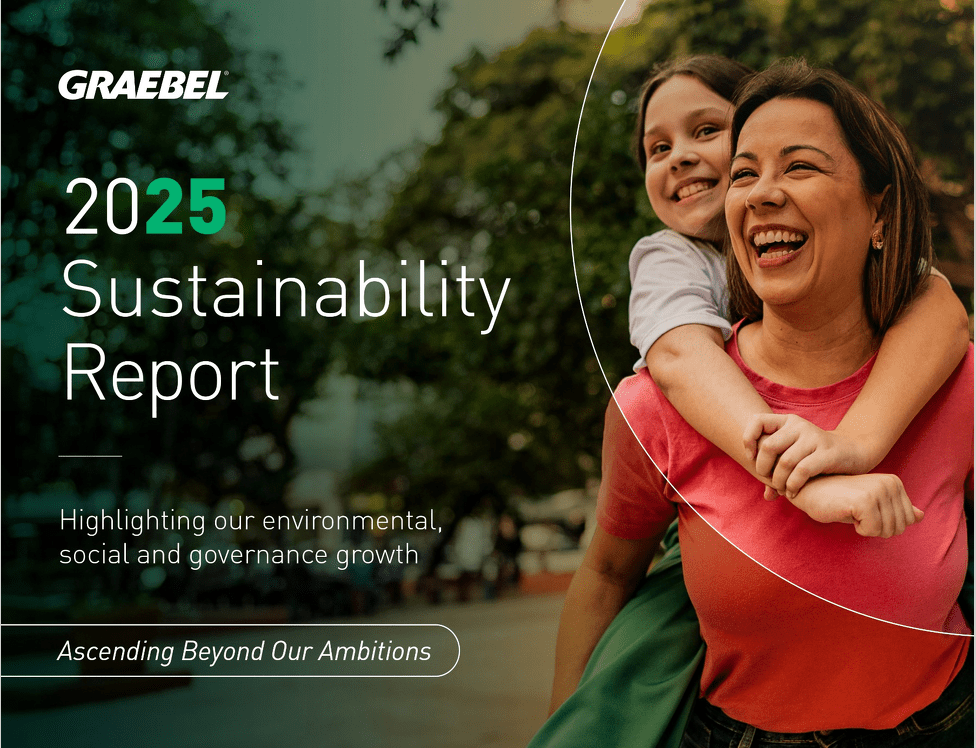 GRAEBEL

2025
Sustainability Report

Highlighting our environmental, social and governance growth

Ascending Beyond Our Ambitions